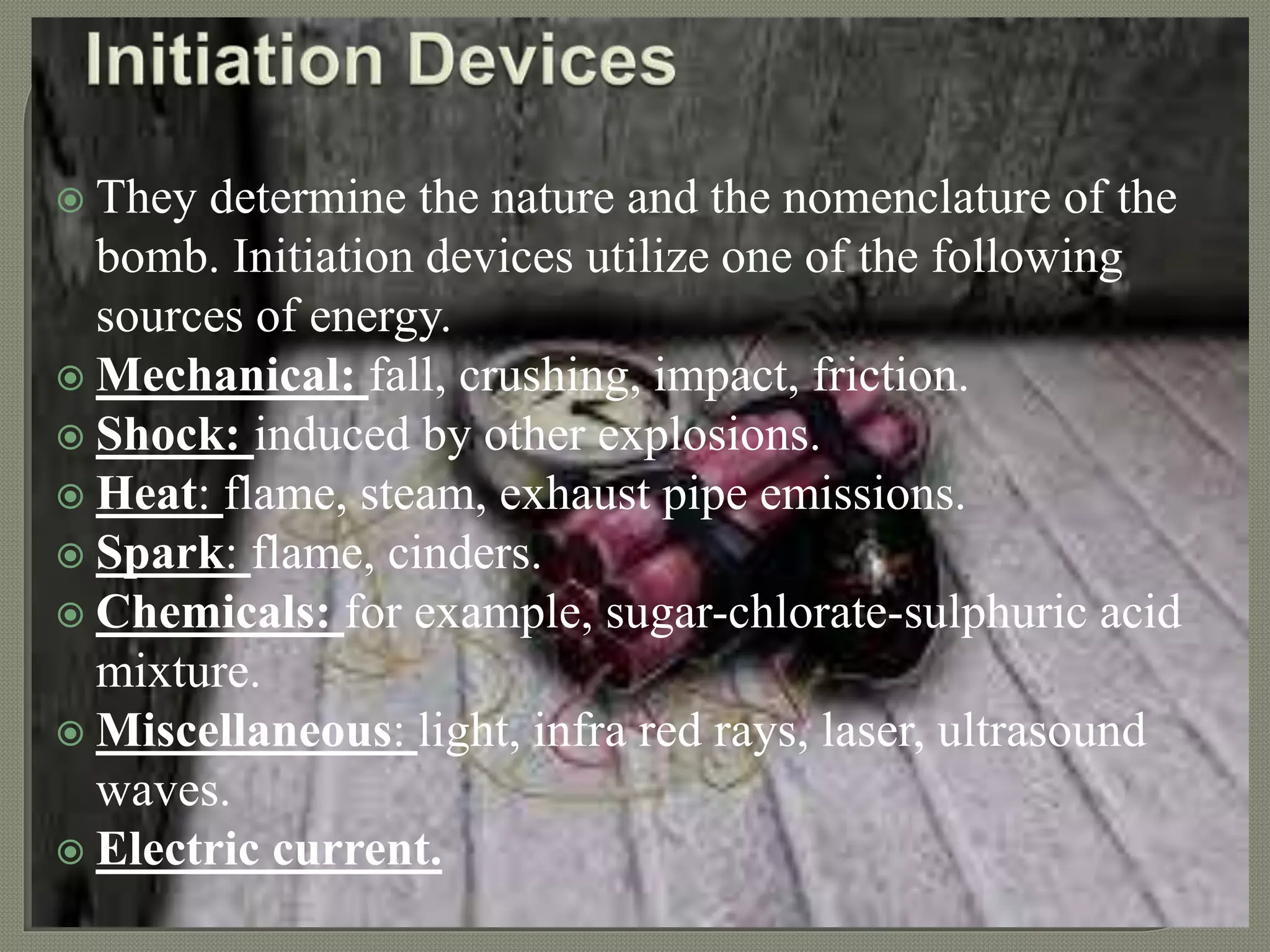 Initiation Devices

They determine the nature and the nomenclature of the bomb. Initiation devices utilize one of the following sources of energy.

Mechanical: fall, crushing, impact, friction.

Shock: induced by other explosions.

Heat: flame, steam, exhaust pipe emissions.

Spark: flame, cinders.

Chemicals: for example, sugar-chlorate-sulphuric acid mixture.

Miscellaneous: light, infra red rays, laser, ultrasound waves.

Electric current.